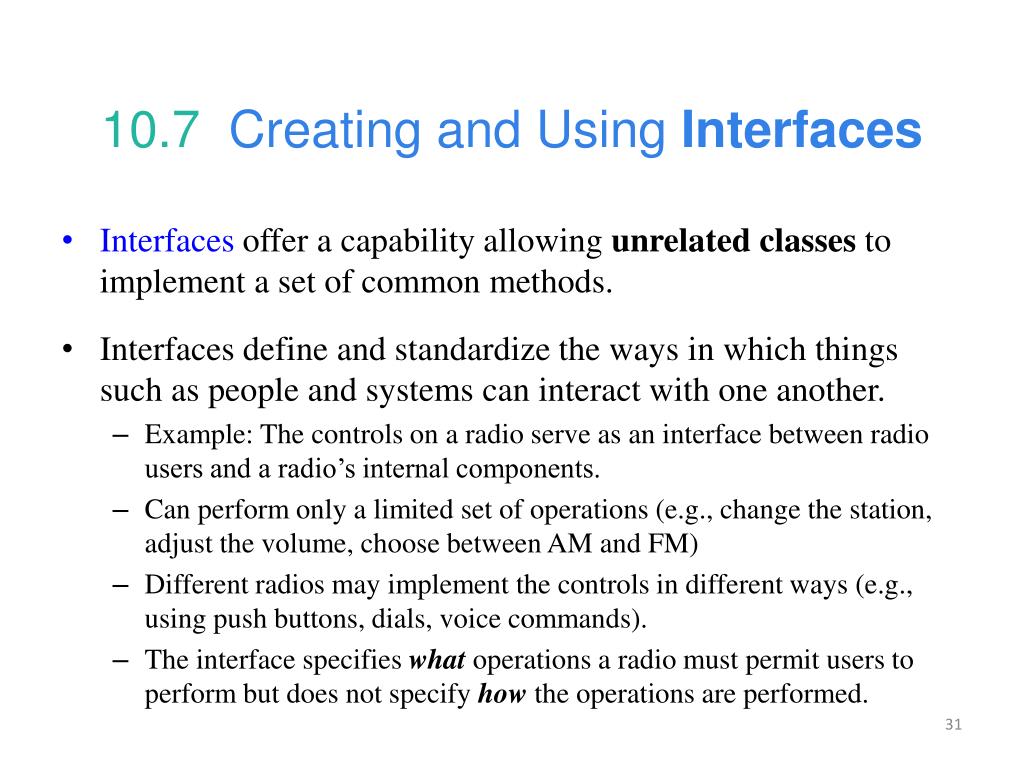 10.7 Creating and Using Interfaces

• Interfaces offer a capability allowing unrelated classes to implement a set of common methods.

• Interfaces define and standardize the ways in which things such as people and systems can interact with one another.

– Example: The controls on a radio serve as an interface between radio users and a radio's internal components.

– Can perform only a limited set of operations (e.g., change the station, adjust the volume, choose between AM and FM)

– Different radios may implement the controls in different ways (e.g., using push buttons, dials, voice commands).

– The interface specifies what operations a radio must permit users to perform but does not specify how the operations are performed.

31